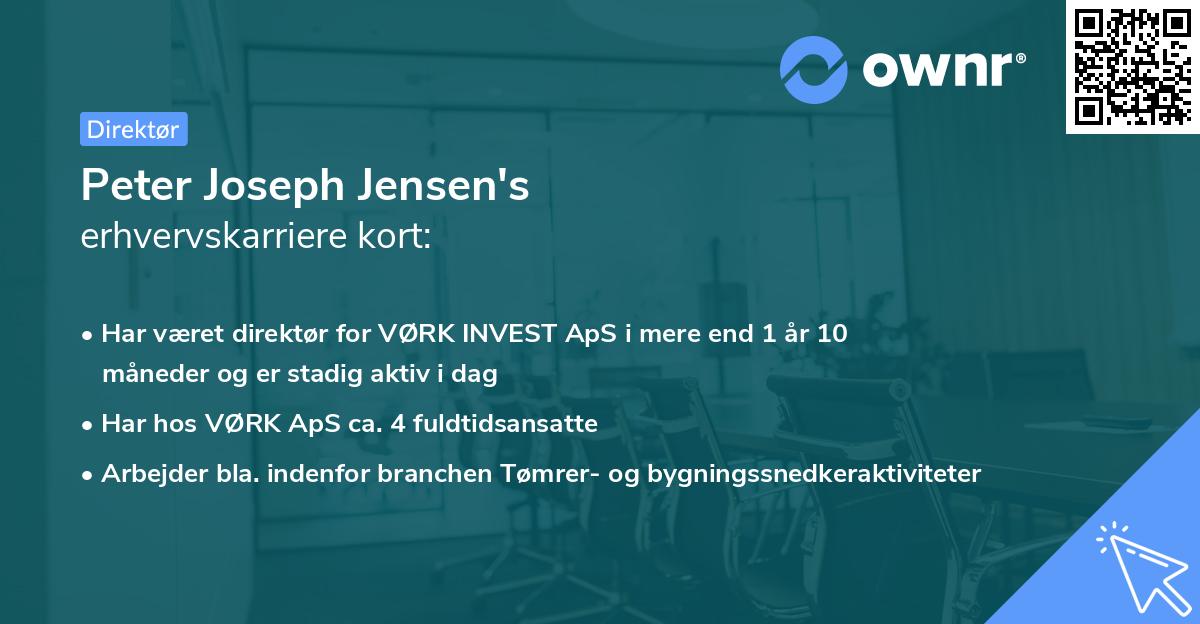 ownr®

Direktør

Peter Joseph Jensen's
erhvervskarriere kort:

• Har været direktør for VØRK INVEST ApS i mere end 1 år 10 måneder og er stadig aktiv i dag
• Har hos VØRK ApS ca. 4 fuldtidsansatte
• Arbejder bla. indenfor branchen Tømrer- og bygningssnedkeraktiviteter